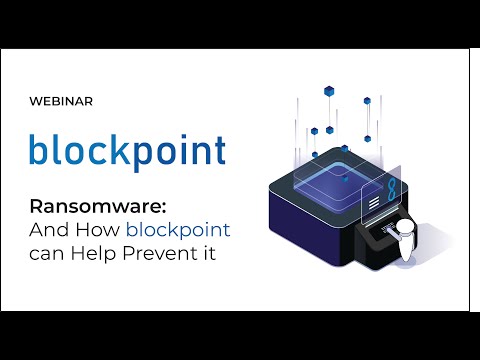 WEBINAR

blockpoint

Ransomware:
And How blockpoint can Help Prevent it